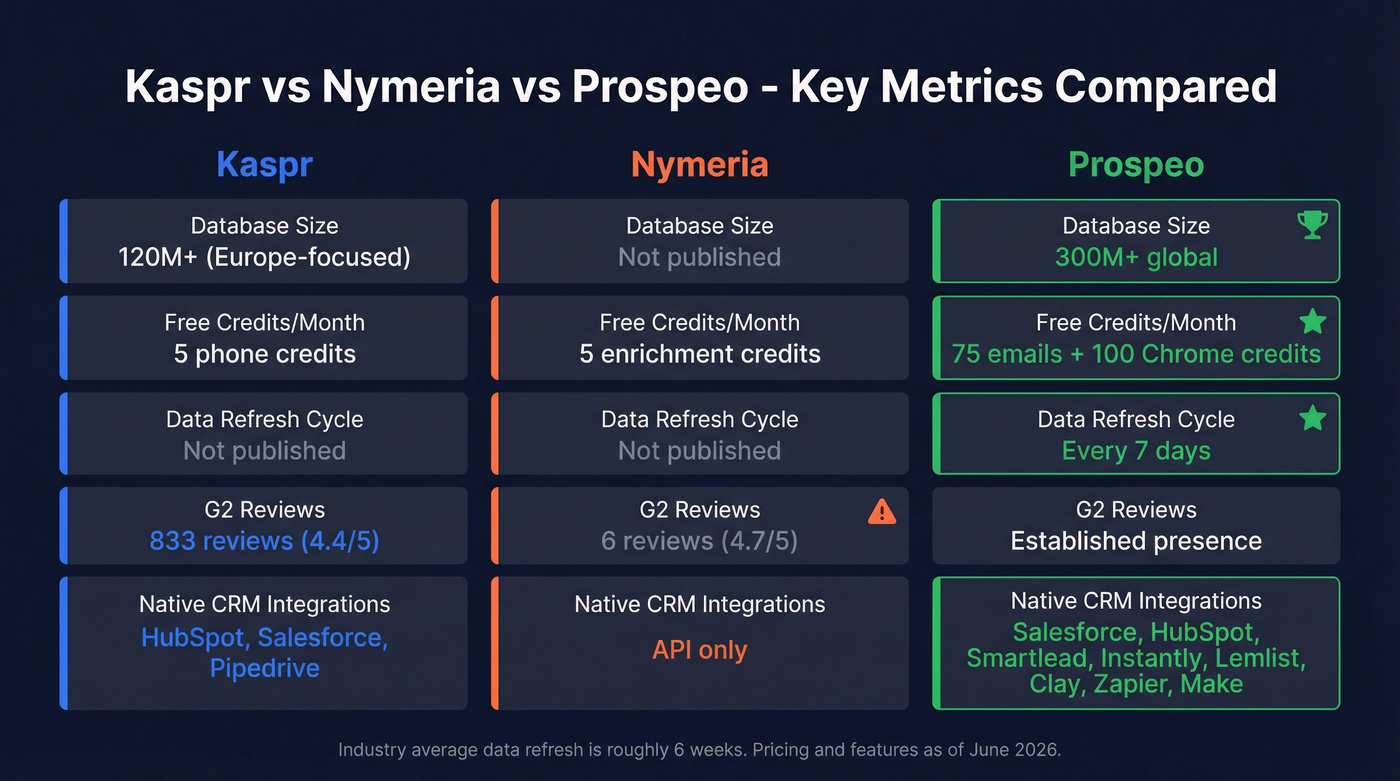 Kaspr vs Nymeria vs Prospeo - Key Metrics Compared

Kaspr

Database Size
120M+ (Europe-focused)

Free Credits/Month
5 phone credits

Data Refresh Cycle
Not published

G2 Reviews
833 reviews (4.4/5)

Native CRM Integrations
HubSpot, Salesforce, Pipedrive

Nymeria

Database Size
Not published

Free Credits/Month
5 enrichment credits

Data Refresh Cycle
Not published

G2 Reviews
6 reviews (4.7/5)

Native CRM Integrations
API only

Prospeo

Database Size
300M+ global

Free Credits/Month
75 emails + 100 Chrome credits

Data Refresh Cycle
Every 7 days

G2 Reviews
Established presence

Native CRM Integrations
Salesforce, HubSpot, Smartlead, Instantly, Lemlist, Clay, Zapier, Make

Industry average data refresh is roughly 6 weeks. Pricing and features as of June 2026.